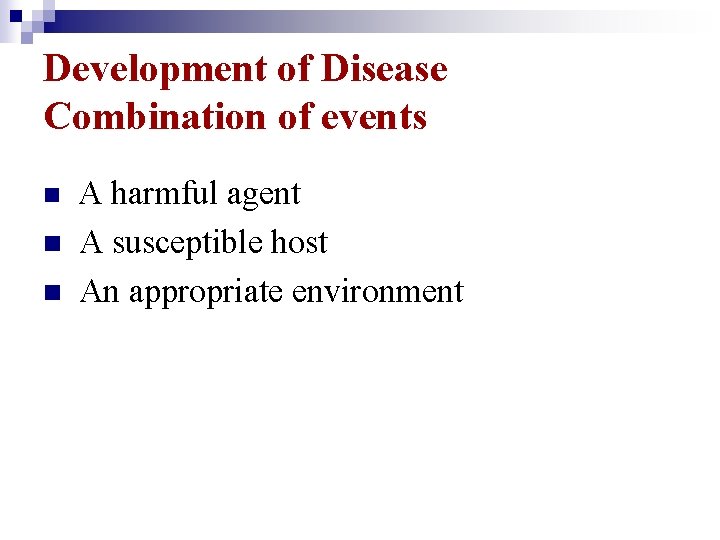 Development of Disease
Combination of events

- A harmful agent
- A susceptible host
- An appropriate environment